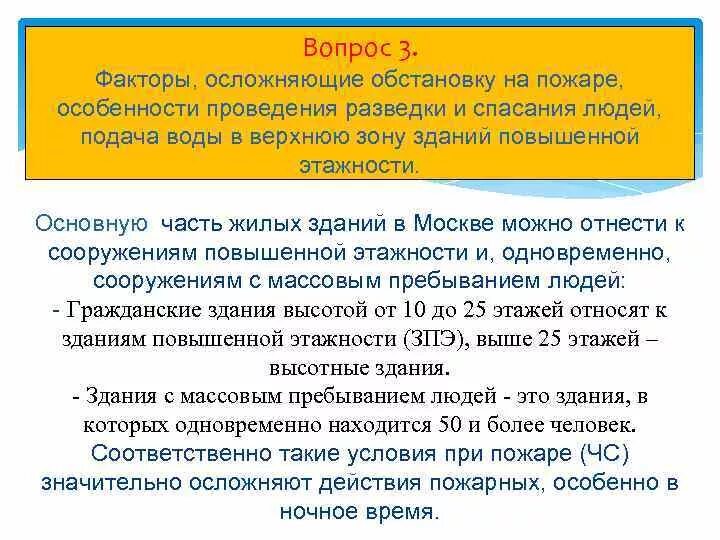 Вопрос 3.
Факторы, осложняющие обстановку на пожаре, особенности проведения разведки и спасания людей, подача воды в верхнюю зону зданий повышенной этажности.

Основную часть жилых зданий в Москве можно отнести к сооружениям повышенной этажности и, одновременно, сооружениям с массовым пребыванием людей:
- Гражданские здания высотой от 10 до 25 этажей относят к зданиям повышенной этажности (ЗПЭ), выше 25 этажей – высотные здания.
- Здания с массовым пребыванием людей - это здания, в которых одновременно находится 50 и более человек.
Соответственно такие условия при пожаре (ЧС) значительно осложняют действия пожарных, особенно в ночное время.